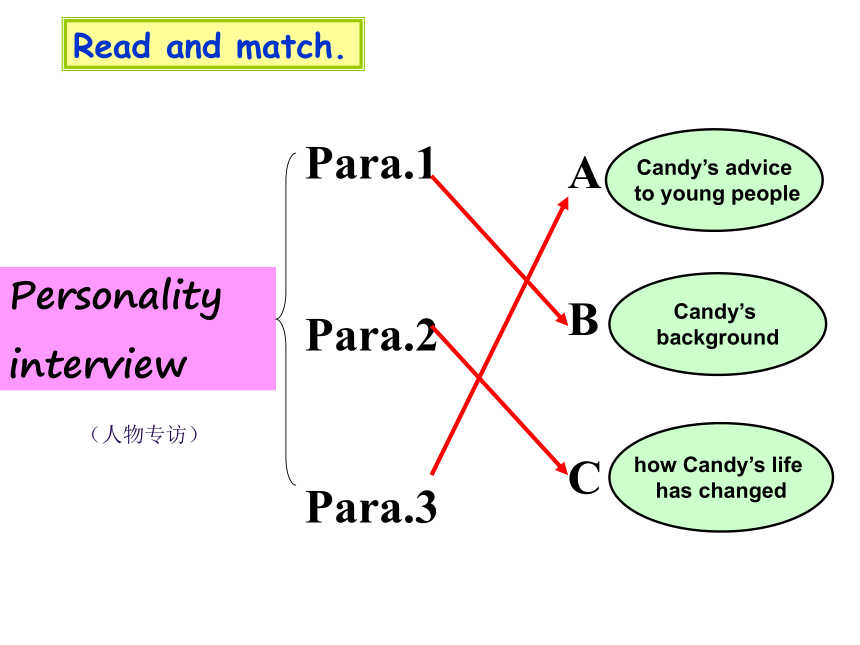 Read and match.

Personality interview

（人物专访）

Para.1

Para.2

Para.3

A Candy's advice to young people

B Candy's background

C how Candy's life has changed